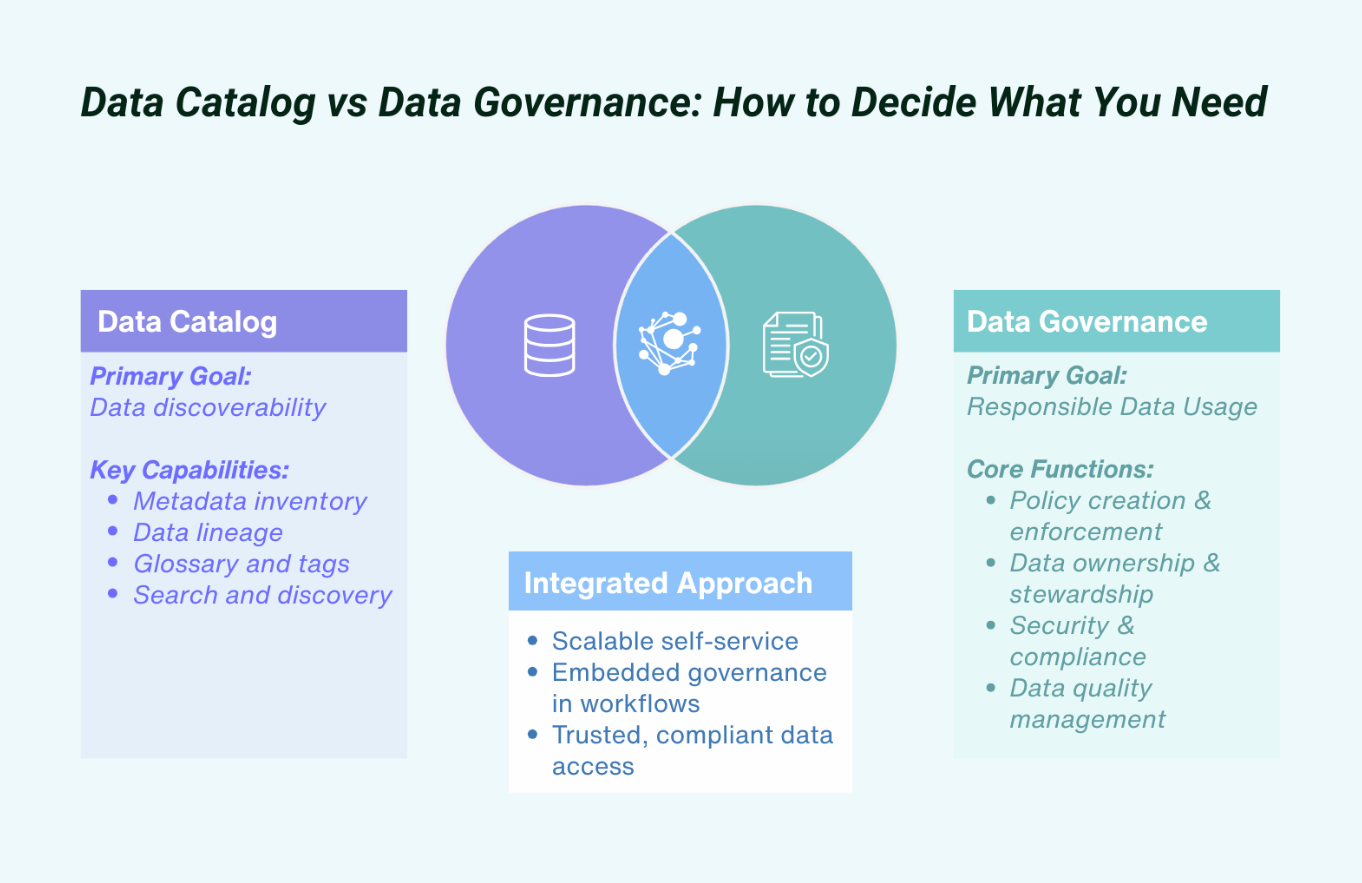 Data Catalog vs Data Governance: How to Decide What You Need

Data Catalog

Primary Goal:
Data discoverability

Key Capabilities:
- Metadata inventory
- Data lineage
- Glossary and tags
- Search and discovery

Integrated Approach

- Scalable self-service
- Embedded governance in workflows
- Trusted, compliant data access

Data Governance

Primary Goal:
Responsible Data Usage

Core Functions:
- Policy creation & enforcement
- Data ownership & stewardship
- Security & compliance
- Data quality management